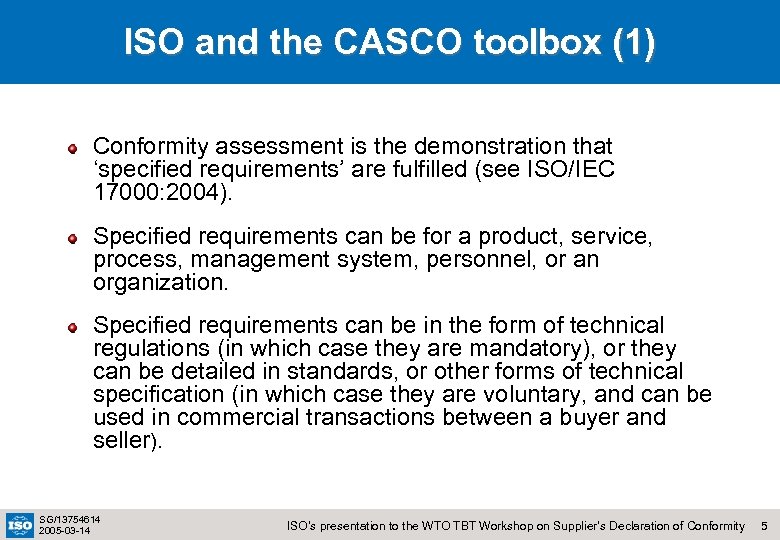 ISO and the CASCO toolbox (1)

Conformity assessment is the demonstration that ‘specified requirements’ are fulfilled (see ISO/IEC 17000:2004).

Specified requirements can be for a product, service, process, management system, personnel, or an organization.

Specified requirements can be in the form of technical regulations (in which case they are mandatory), or they can be detailed in standards, or other forms of technical specification (in which case they are voluntary, and can be used in commercial transactions between a buyer and seller).

ISO
SG/13754614
2005-03-14

ISO's presentation to the WTO TBT Workshop on Supplier's Declaration of Conformity 5